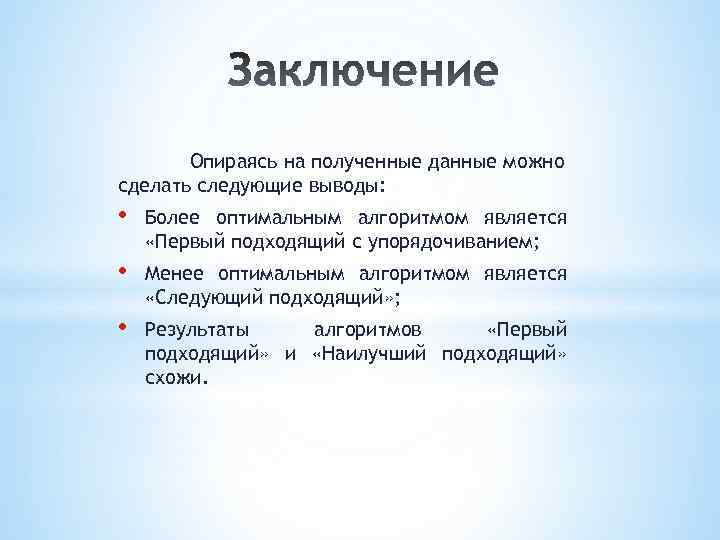 Заключение

Опираясь на полученные данные можно сделать следующие выводы:

• Более оптимальным алгоритмом является «Первый подходящий с упорядочиванием;
• Менее оптимальным алгоритмом является «Следующий подходящий»;
• Результаты алгоритмов «Первый подходящий» и «Наилучший подходящий» схожи.